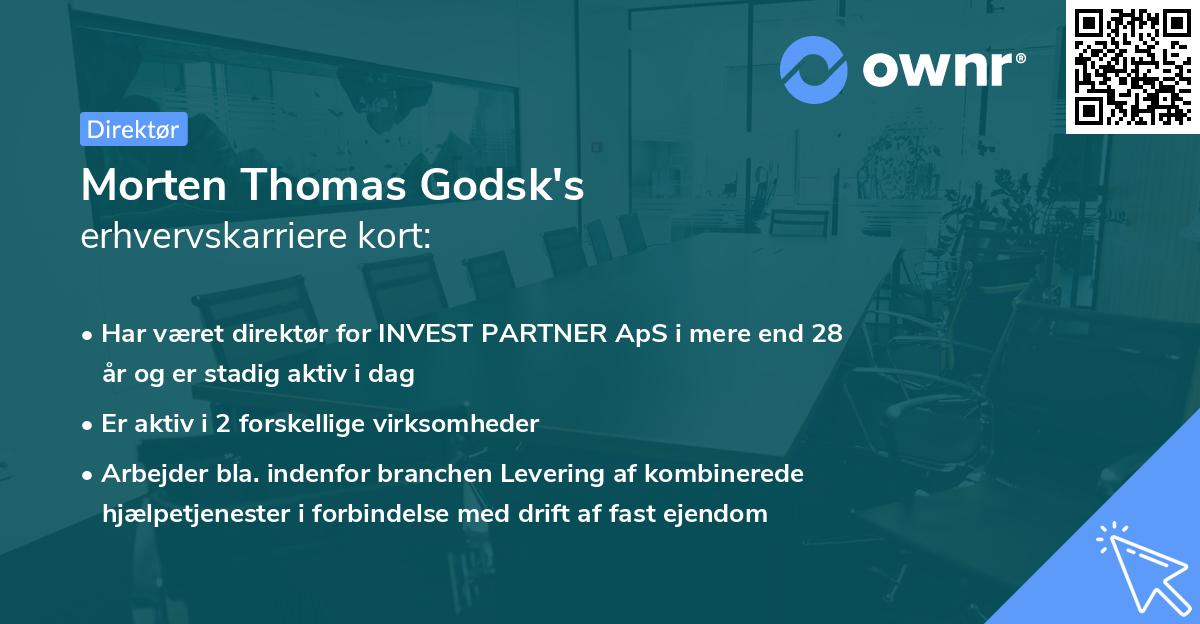 ownr®

Direktør

Morten Thomas Godsk's
erhvervskarriere kort:

• Har været direktør for INVEST PARTNER ApS i mere end 28 år og er stadig aktiv i dag

• Er aktiv i 2 forskellige virksomheder

• Arbejder bla. indenfor branchen Levering af kombinerede hjælpetjenester i forbindelse med drift af fast ejendom